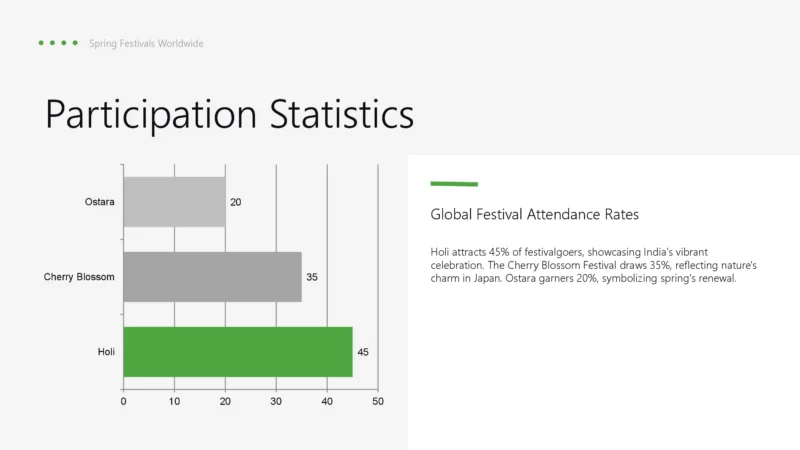 Spring Festivals Worldwide

Participation Statistics

Ostara
20
Cherry Blossom
35
Holi
45
0
10
20
30
40
50

Global Festival Attendance Rates

Holi attracts 45% of festivalgoers, showcasing India's vibrant celebration. The Cherry Blossom Festival draws 35%, reflecting nature's charm in Japan. Ostara garners 20%, symbolizing spring's renewal.